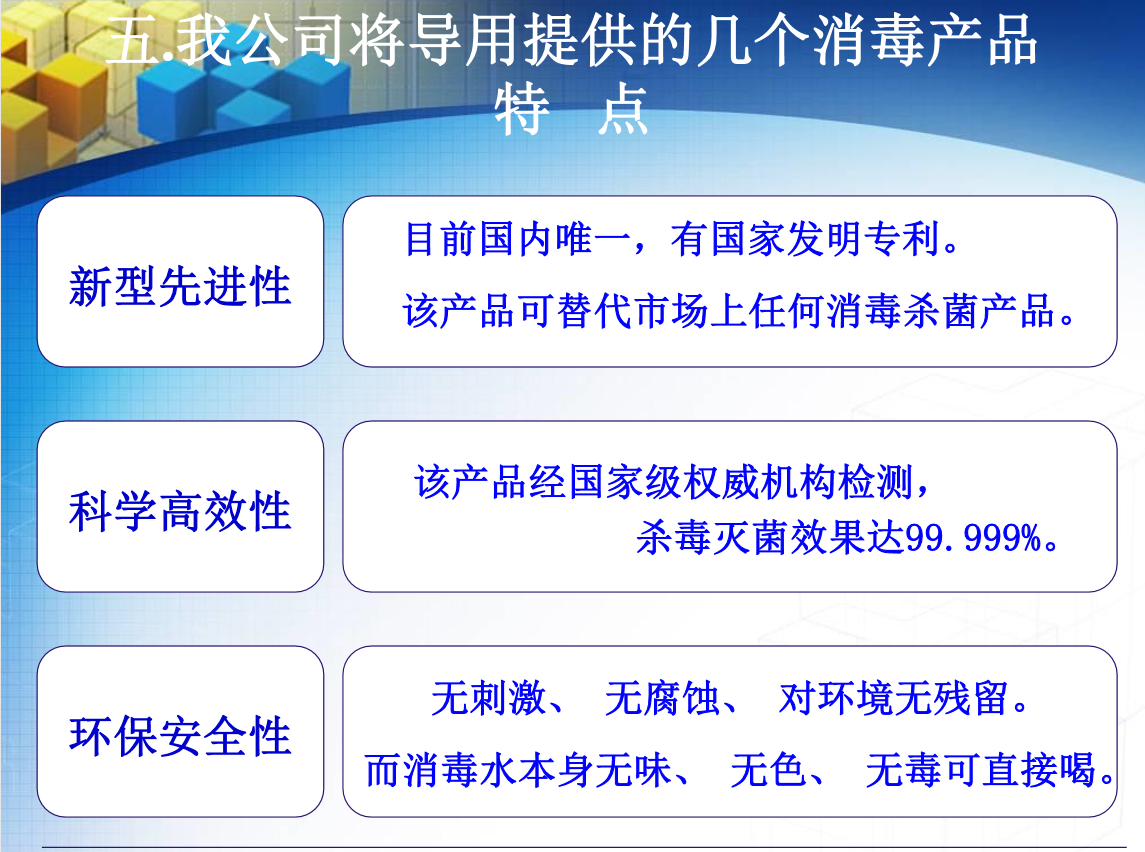 五.我公司将导用提供的几个消毒产品特　点

新型先进性

目前国内唯一，有国家发明专利。

该产品可替代市场上任何消毒杀菌产品。

科学高效性

该产品经国家级权威机构检测，杀毒灭菌效果达99.999%。

环保安全性

无刺激、 无腐蚀、 对环境无残留。

而消毒水本身无味、 无色、 无毒可直接喝。